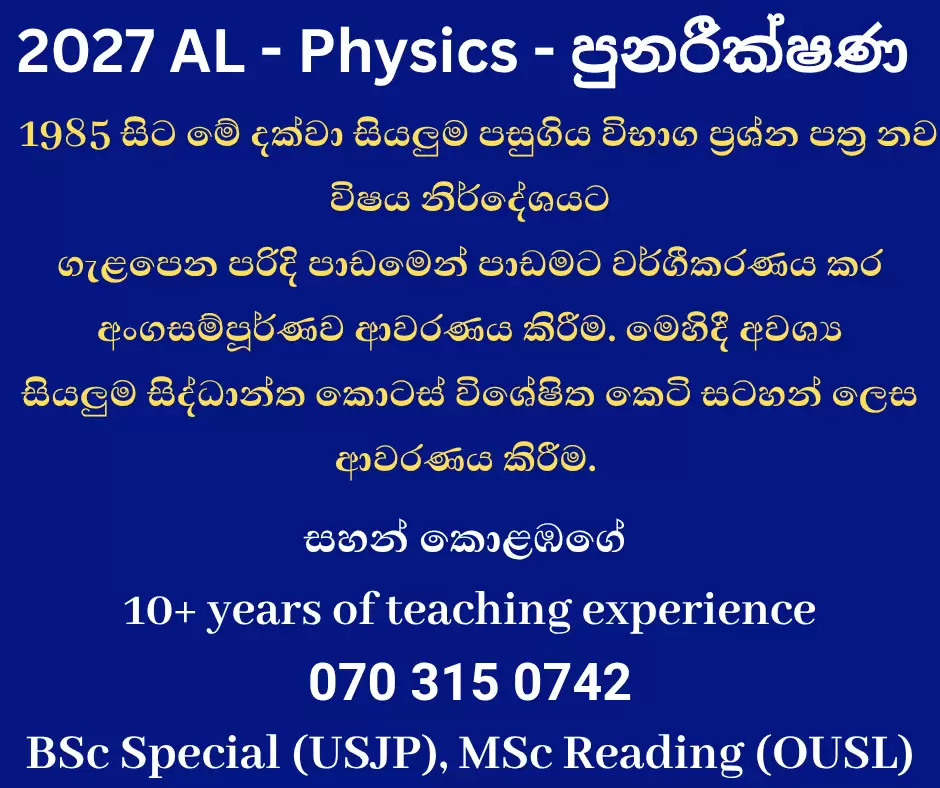 2027 AL - Physics - පුනරීක්ෂණ

1985 සිට මේ දක්වා සියලුම පසුගිය විභාග ප්‍රශ්න පත්‍ර නව විෂය නිර්දේශයට ගැළපෙන පරිදි පාඩමෙන් පාඩමට වර්ගීකරණය කර අංගසම්පූර්ණව ආවරණය කිරීම. මෙහිදී අවශ්‍ය සියලුම සිද්ධාන්ත කොටස් විශේෂිත කෙටි සටහන් ලෙස ආවරණය කිරීම.

සහන් කොළඹගේ

10+ years of teaching experience

070 315 0742

BSc Special (USJP), MSc Reading (OUSL)